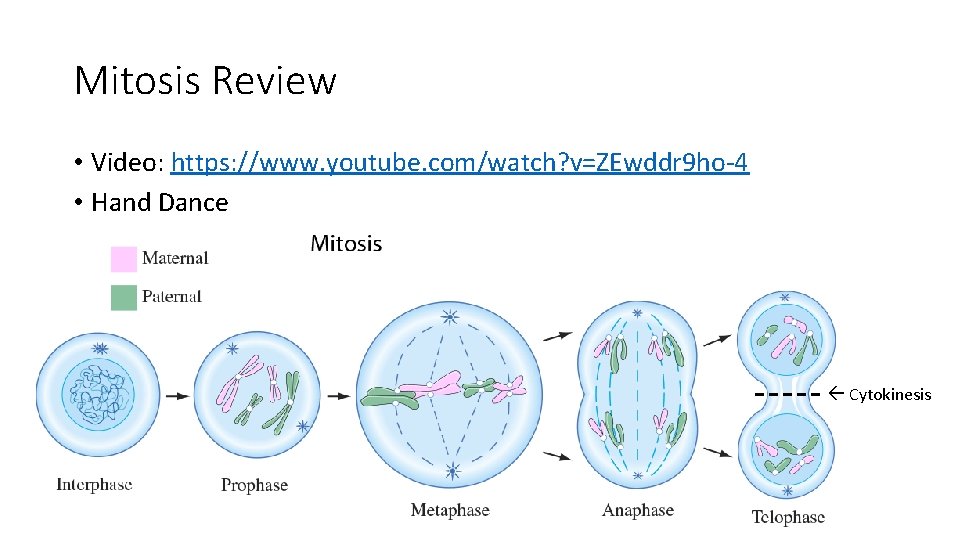 Mitosis Review

• Video: https://www.youtube.com/watch?v=ZEwddr9ho-4
• Hand Dance

Mitosis

Maternal
Paternal

← Cytokinesis

Interphase
Prophase
Metaphase
Anaphase
Telophase